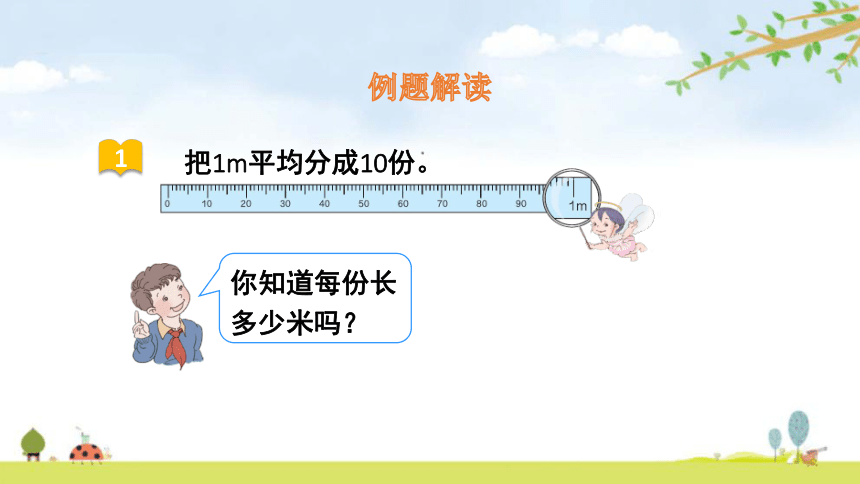 例题解读

1 把1m平均分成10份。

0 10 20 30 40 50 60 70 80 90 1m

你知道每份长多少米吗？